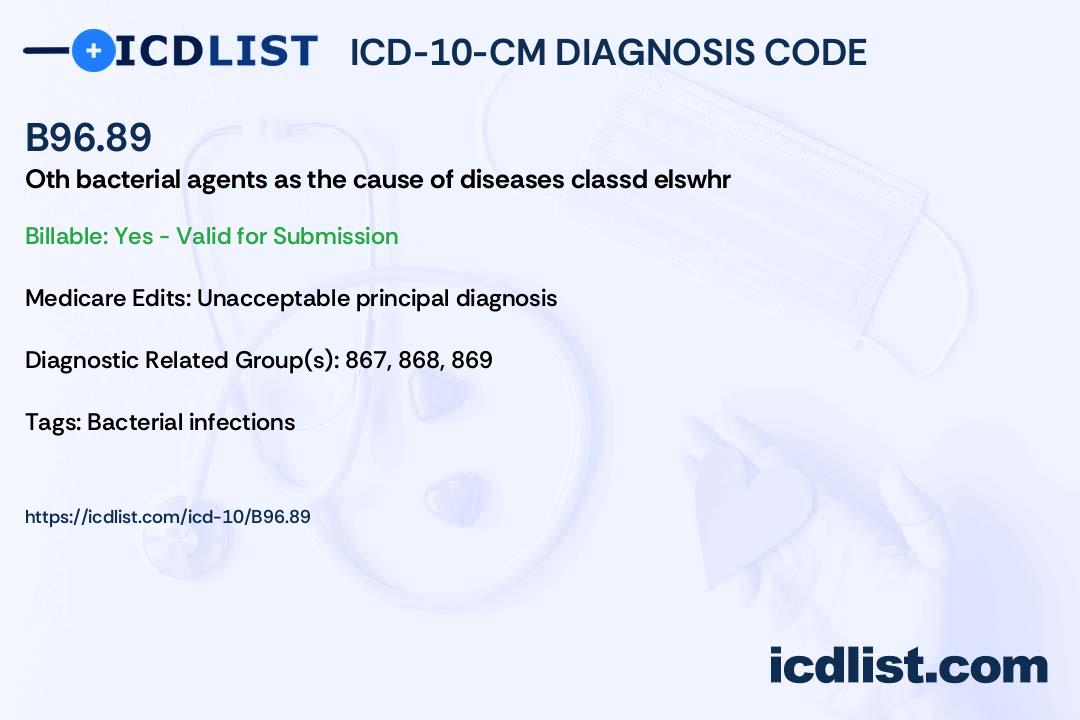 ICDLIST ICD-10-CM DIAGNOSIS CODE

B96.89

Oth bacterial agents as the cause of diseases classd elswhr

Billable: Yes - Valid for Submission

Medicare Edits: Unacceptable principal diagnosis

Diagnostic Related Group(s): 867, 868, 869

Tags: Bacterial infections

https://icdlist.com/icd-10/B96.89

icdlist.com